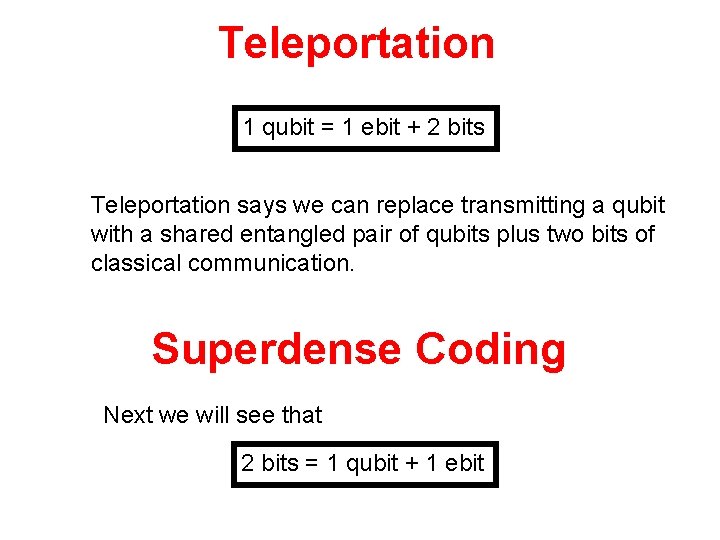 Teleportation

1 qubit = 1 ebit + 2 bits

Teleportation says we can replace transmitting a qubit with a shared entangled pair of qubits plus two bits of classical communication.

Superdense Coding

Next we will see that

2 bits = 1 qubit + 1 ebit